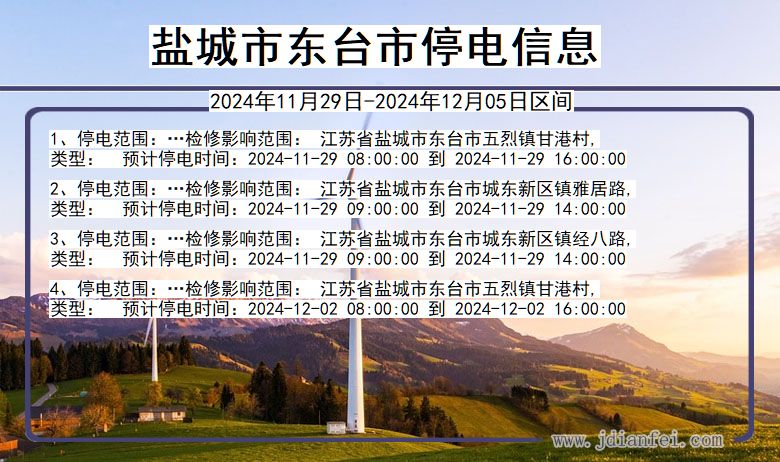 盐城市东台市停电信息

2024年11月29日-2024年12月05日区间

1、停电范围：…检修影响范围： 江苏省盐城市东台市五烈镇甘港村,
类型： 预计停电时间：2024-11-29 08:00:00 到 2024-11-29 16:00:00

2、停电范围：…检修影响范围： 江苏省盐城市东台市城东新区镇雅居路,
类型： 预计停电时间：2024-11-29 09:00:00 到 2024-11-29 14:00:00

3、停电范围：…检修影响范围： 江苏省盐城市东台市城东新区镇经八路,
类型： 预计停电时间：2024-11-29 09:00:00 到 2024-11-29 14:00:00

4、停电范围：…检修影响范围： 江苏省盐城市东台市五烈镇甘港村,
类型： 预计停电时间：2024-12-02 08:00:00 到 2024-12-02 16:00:00

www.jdianfei.com